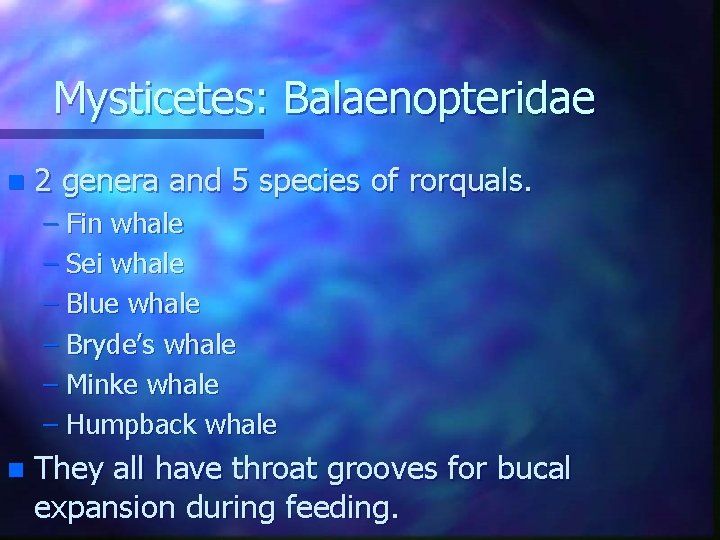 Mysticetes: Balaenopteridae

- 2 genera and 5 species of rorquals.
  – Fin whale
  – Sei whale
  – Blue whale
  – Bryde's whale
  – Minke whale
  – Humpback whale
- They all have throat grooves for bucal expansion during feeding.